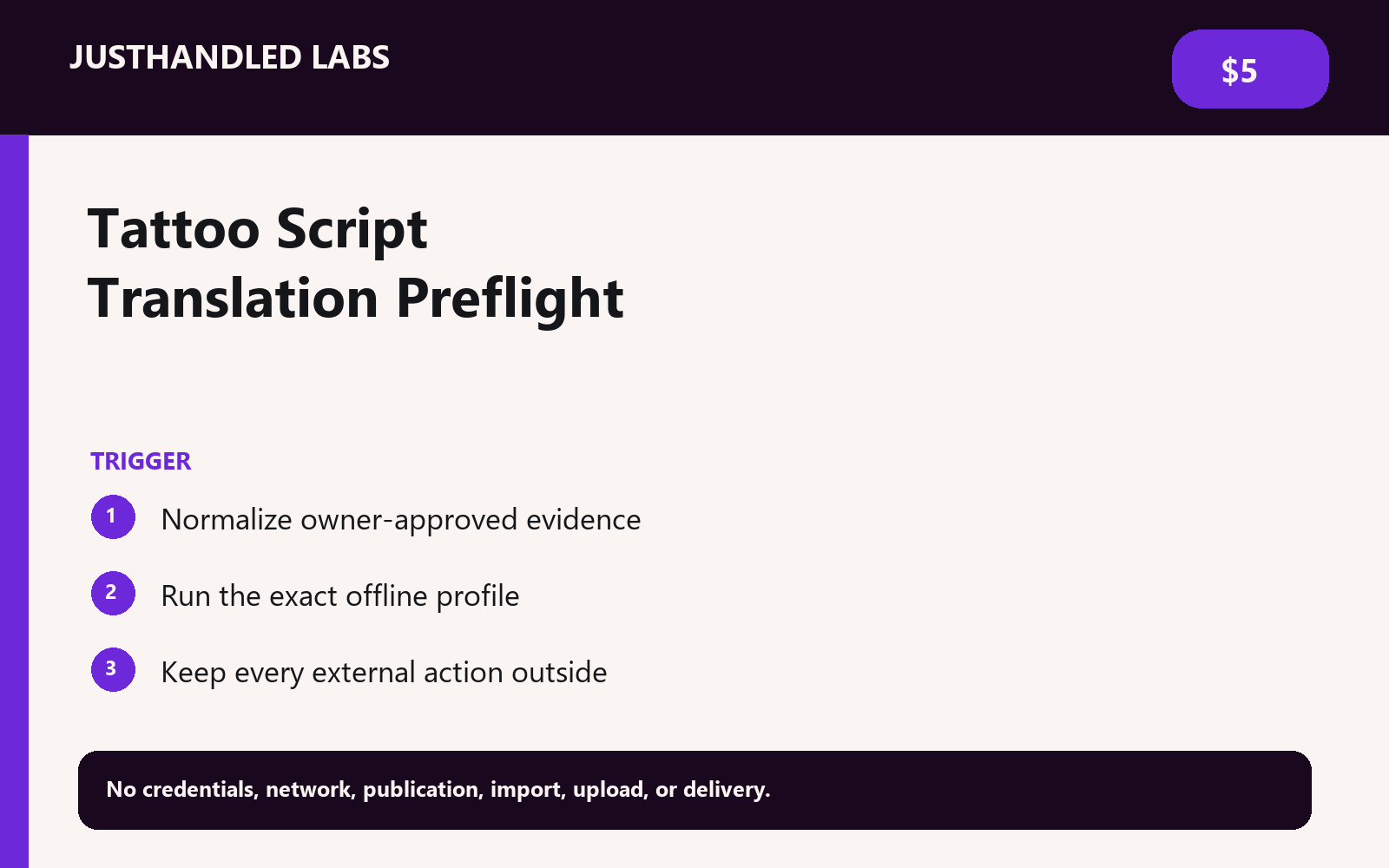 JUSTHANDLED LABS

$5

Tattoo Script
Translation Preflight

TRIGGER

1 Normalize owner-approved evidence

2 Run the exact offline profile

3 Keep every external action outside

No credentials, network, publication, import, upload, or delivery.